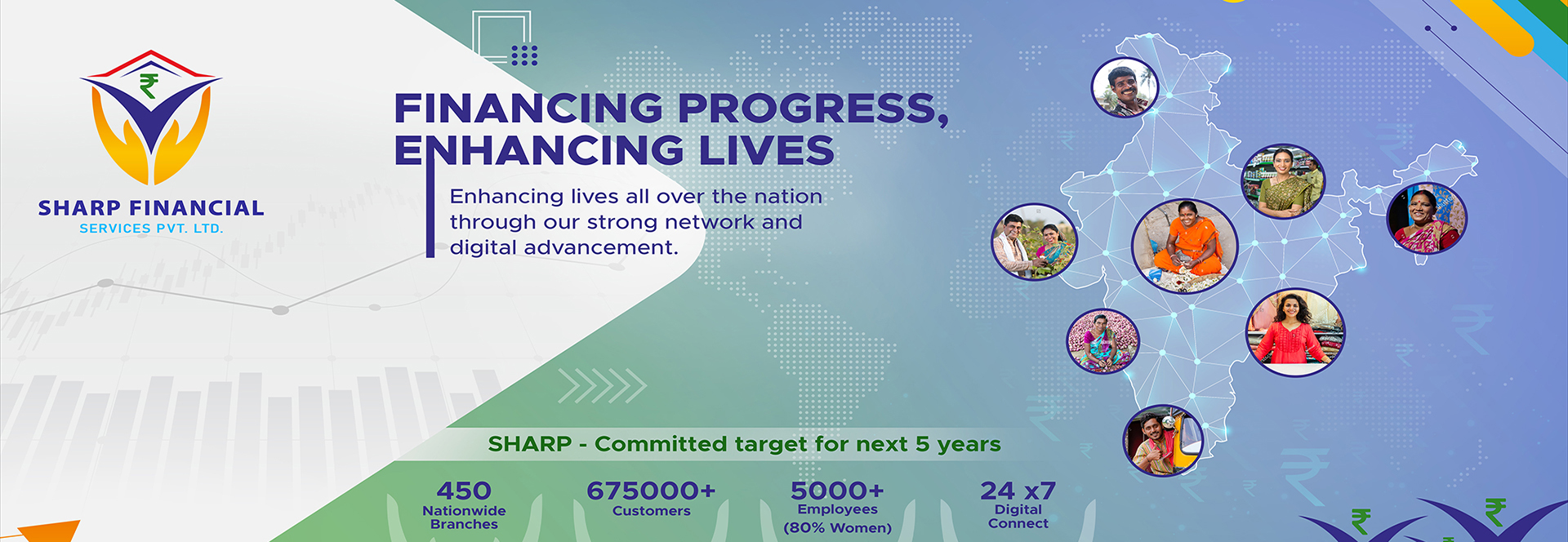 ₹

SHARP FINANCIAL
SERVICES PVT. LTD.

FINANCING PROGRESS, ENHANCING LIVES

Enhancing lives all over the nation through our strong network and digital advancement.

SHARP - Committed target for next 5 years

450
Nationwide Branches

675000+
Customers

5000+
Employees
(80% Women)

24 x7
Digital Connect

₹ ₹